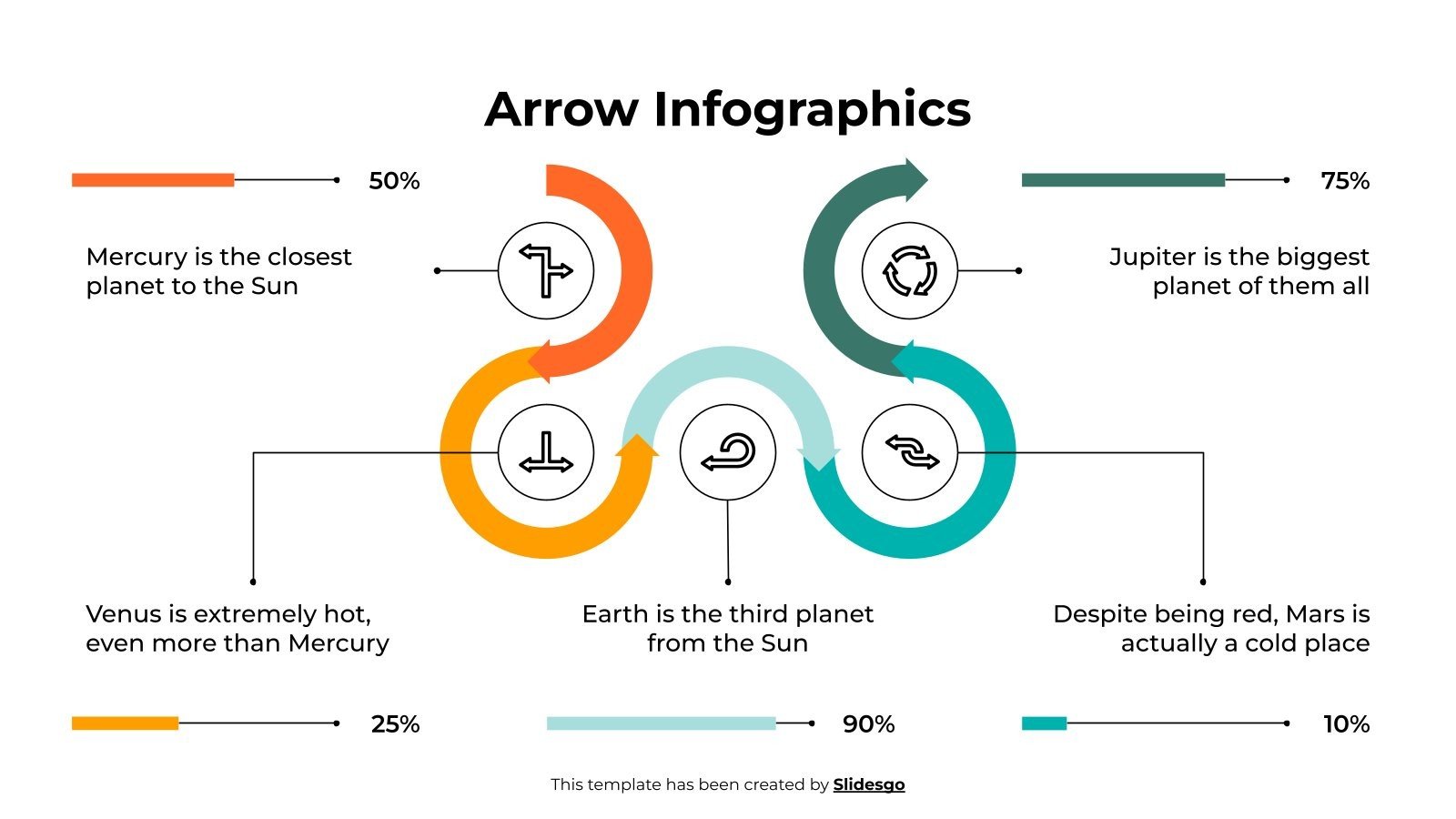 Arrow Infographics

50%

Mercury is the closest planet to the Sun

75%

Jupiter is the biggest planet of them all

Venus is extremely hot, even more than Mercury

Earth is the third planet from the Sun

Despite being red, Mars is actually a cold place

25%

90%

10%

This template has been created by Slidesgo